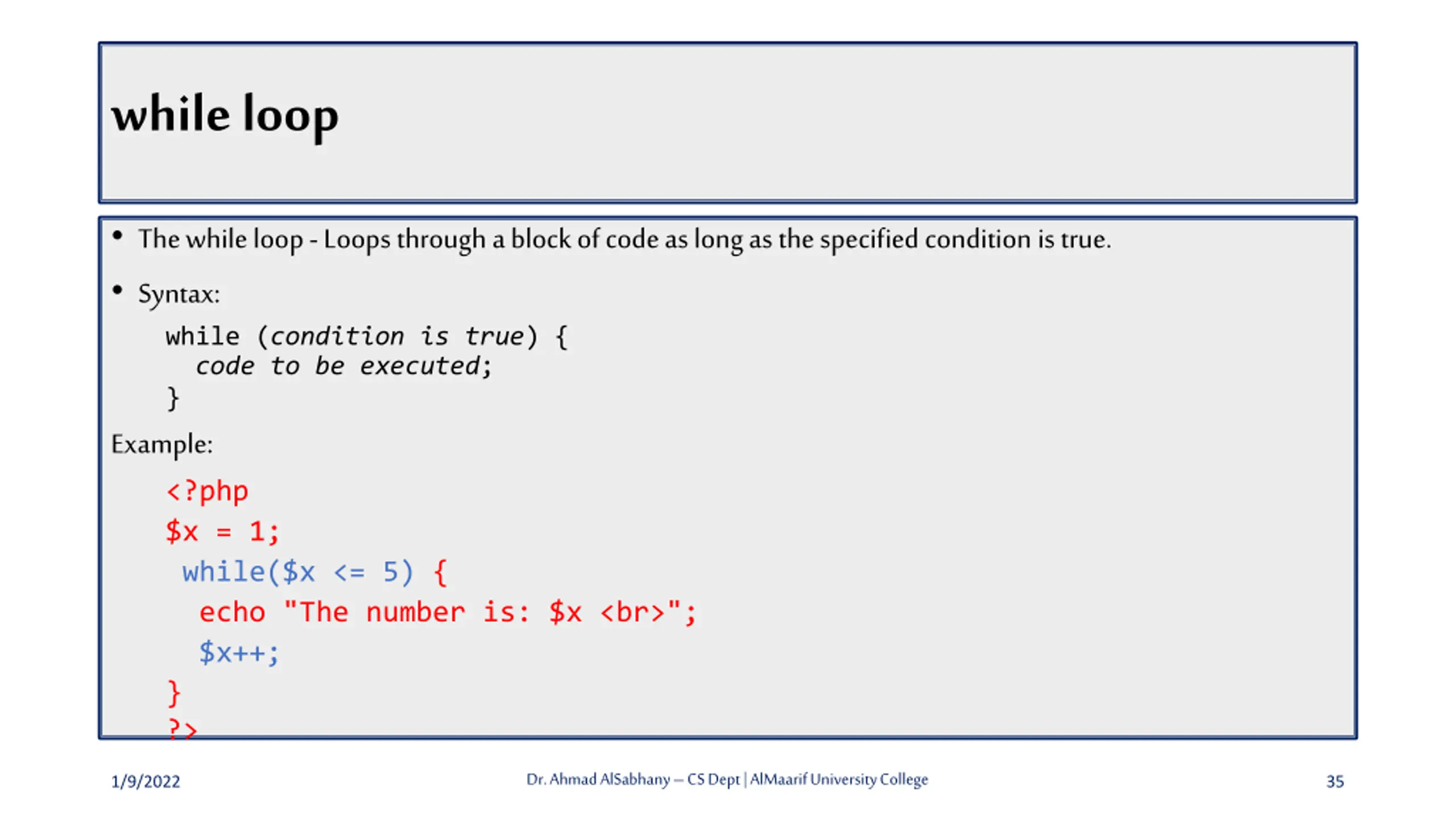 while loop

• The while loop - Loops through a block of code as long as the specified condition is true.

• Syntax:

while (condition is true) {
  code to be executed;
}

Example:

<?php
$x = 1;
 while($x <= 5) {
  echo "The number is: $x <br>";
  $x++;
}
?>

1/9/2022 Dr. Ahmad AlSabhany – CS Dept | AlMaarif University College 35